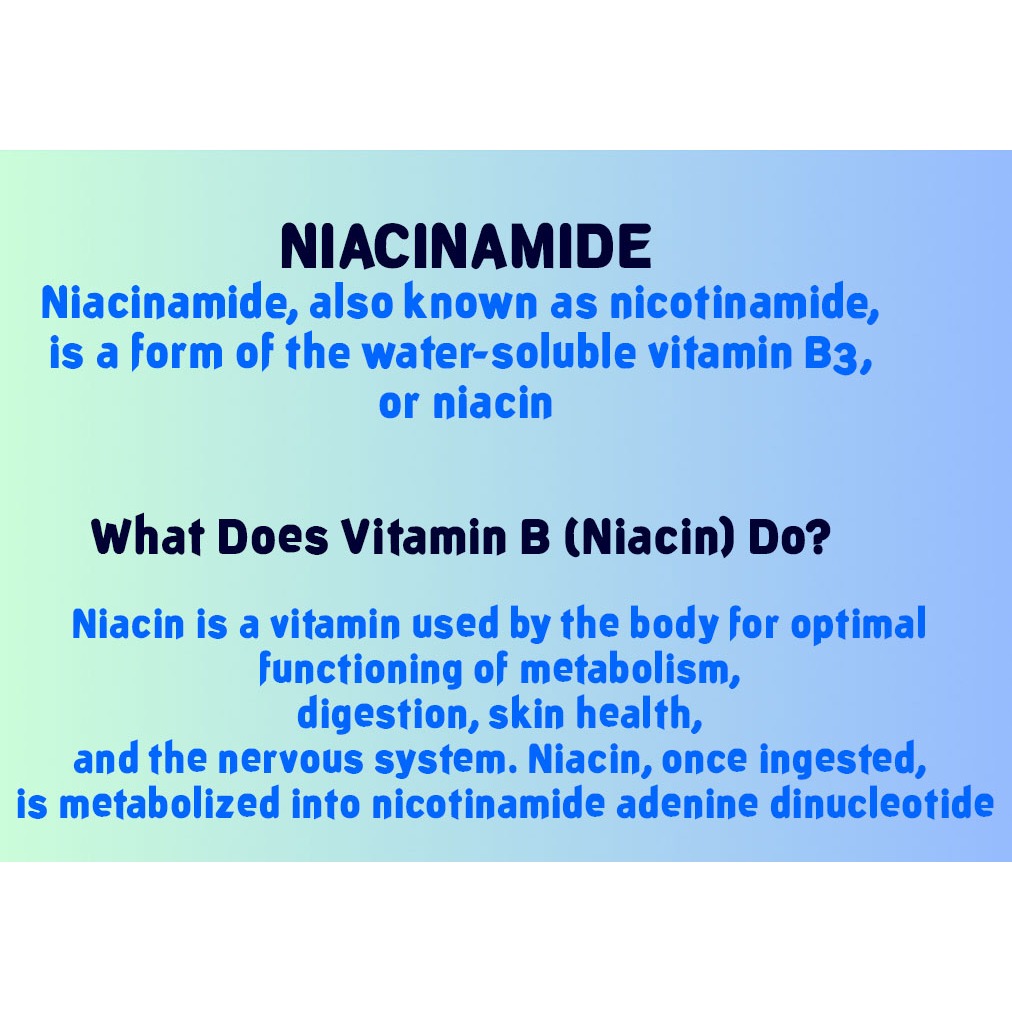 NIACINAMIDE

Niacinamide, also known as nicotinamide, is a form of the water-soluble vitamin B3, or niacin

What Does Vitamin B (Niacin) Do?

Niacin is a vitamin used by the body for optimal functioning of metabolism, digestion, skin health, and the nervous system. Niacin, once ingested, is metabolized into nicotinamide adenine dinucleotide